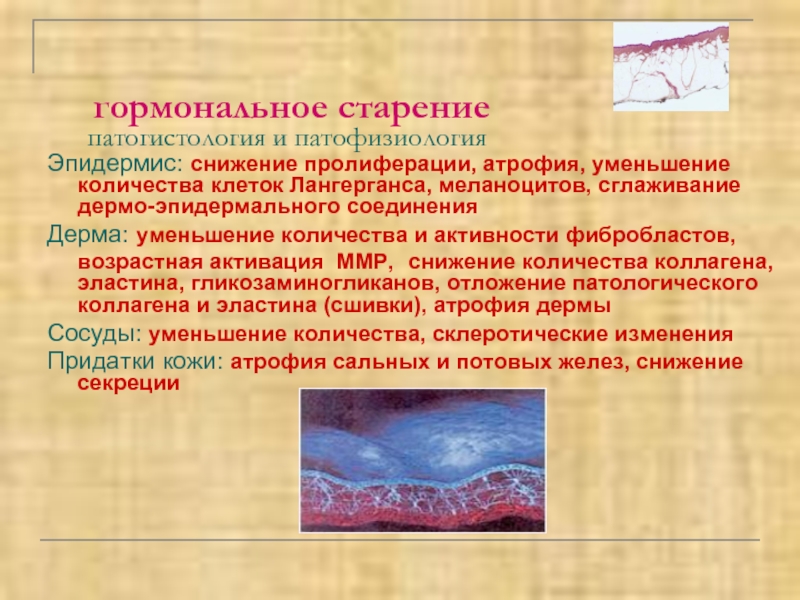 гормональное старение
патогистология и патофизиология

Эпидермис: снижение пролиферации, атрофия, уменьшение количества клеток Лангерганса, меланоцитов, сглаживание дермо-эпидермального соединения

Дерма: уменьшение количества и активности фибробластов, возрастная активация ММР, снижение количества коллагена, эластина, гликозаминогликанов, отложение патологического коллагена и эластина (сшивки), атрофия дермы

Сосуды: уменьшение количества, склеротические изменения

Придатки кожи: атрофия сальных и потовых желез, снижение секреции